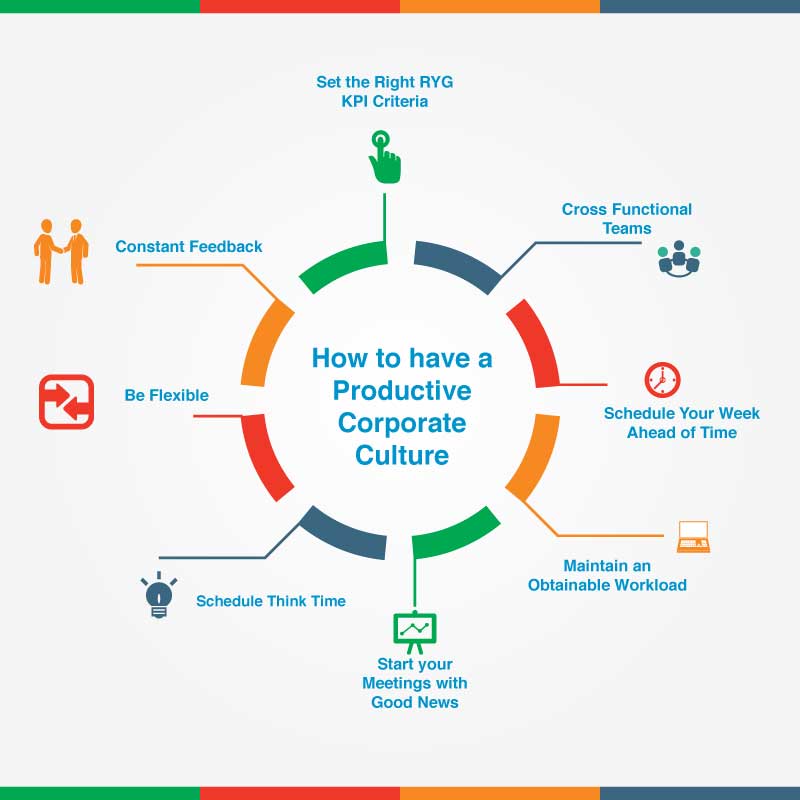 How to have a Productive Corporate Culture

Set the Right RYG KPI Criteria

Cross Functional Teams

Schedule Your Week Ahead of Time

Maintain an Obtainable Workload

Start your Meetings with Good News

Schedule Think Time

Be Flexible

Constant Feedback